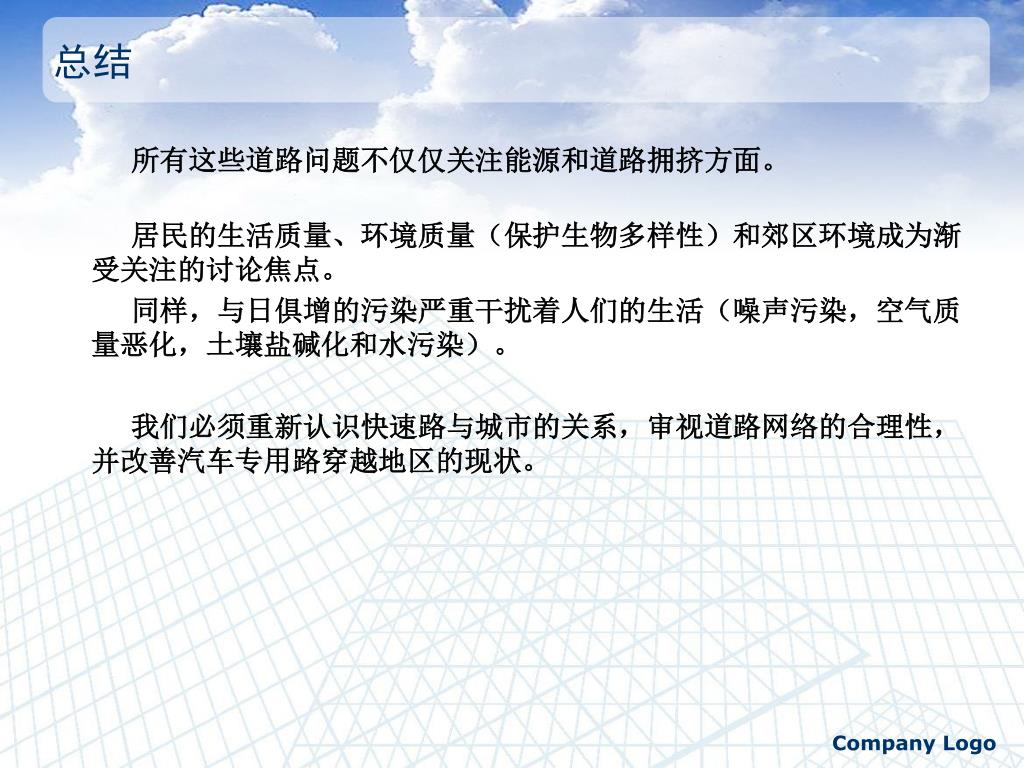 总结

所有这些道路问题不仅仅关注能源和道路拥挤方面。

居民的生活质量、环境质量（保护生物多样性）和郊区环境成为渐受关注的讨论焦点。

同样，与日俱增的污染严重干扰着人们的生活（噪声污染，空气质量恶化，土壤盐碱化和水污染）。

我们必须重新认识快速路与城市的关系，审视道路网络的合理性，并改善汽车专用路穿越地区的现状。

Company Logo